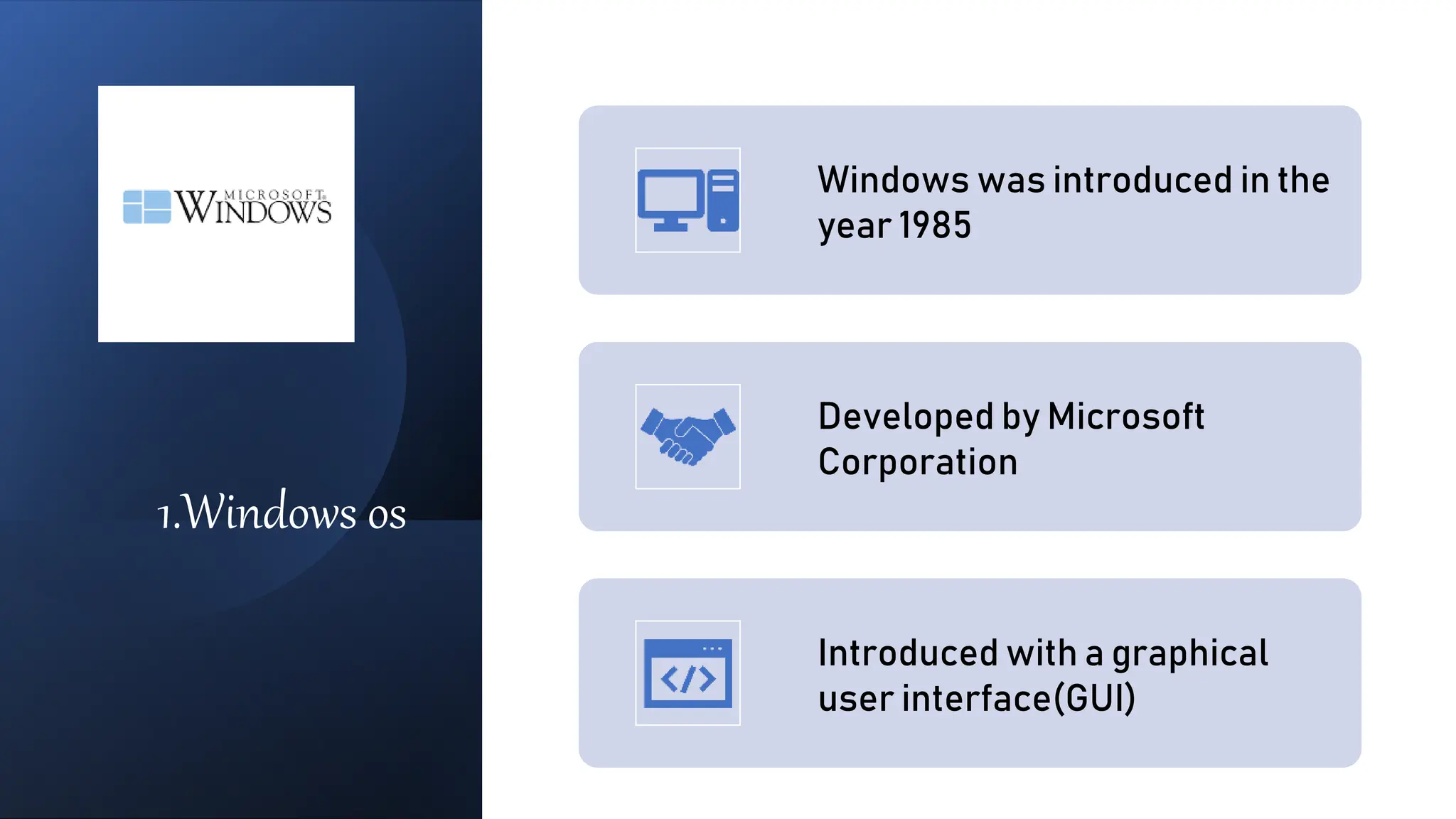 MICROSOFT WINDOWS

1.Windows os

Windows was introduced in the year 1985

Developed by Microsoft Corporation

Introduced with a graphical user interface(GUI)